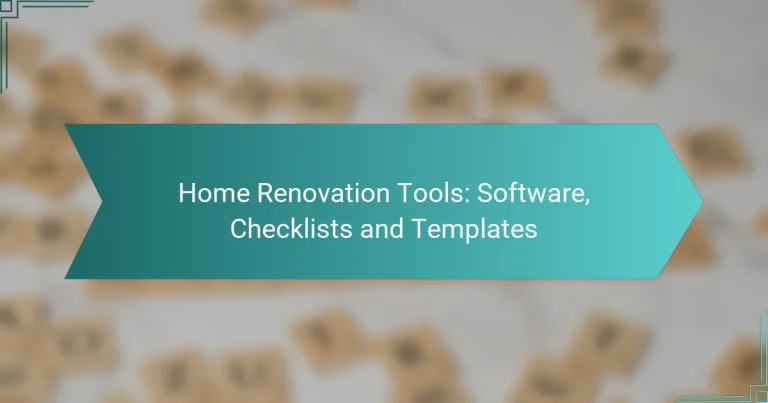 Home Renovation Tools: Software, Checklists and Templates